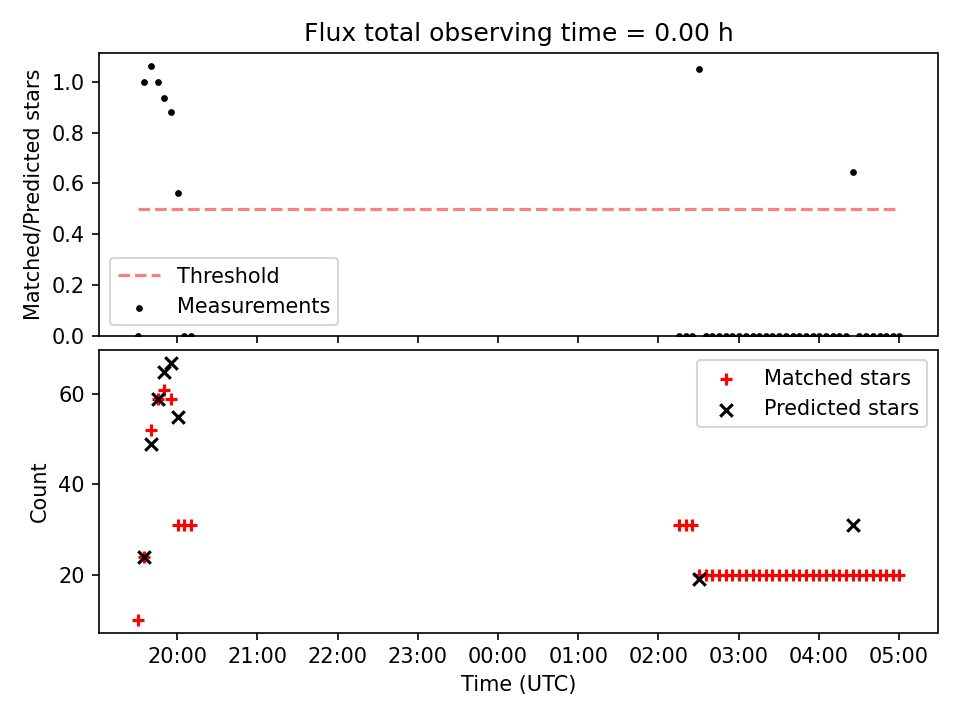 Flux total observing time = 0.00 h

Matched/Predicted stars

1.0
0.8
0.6
0.4
0.2
0.0

Threshold
Measurements

Count

60
40
20

Matched stars
Predicted stars

20:00
21:00
22:00
23:00
00:00
01:00
02:00
03:00
04:00
05:00

Time (UTC)